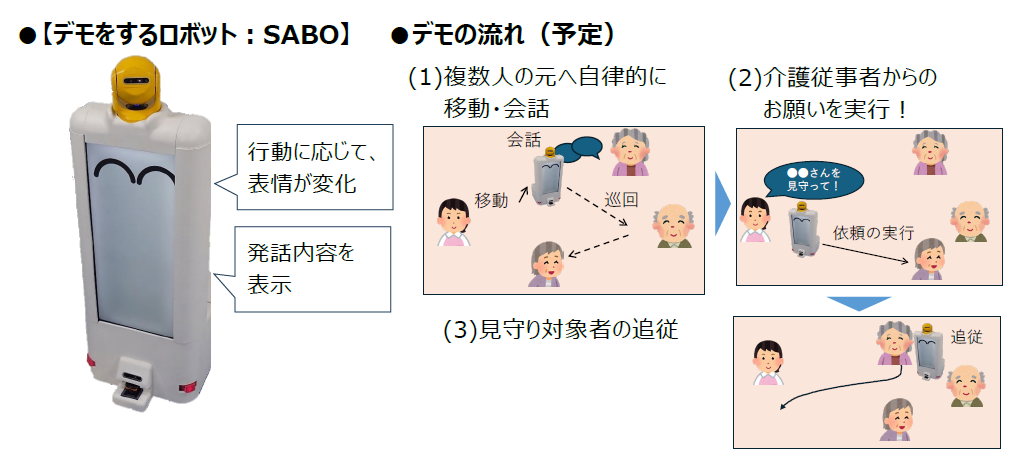 ●【デモをするロボット：SABO】

行動に応じて、表情が変化

発話内容を表示

●デモの流れ（予定）

(1)複数人の元へ自律的に移動・会話

会話

移動

巡回

(2)介護従事者からのお願いを実行！

●●さんを見守って！

依頼の実行

(3)見守り対象者の追従

追従